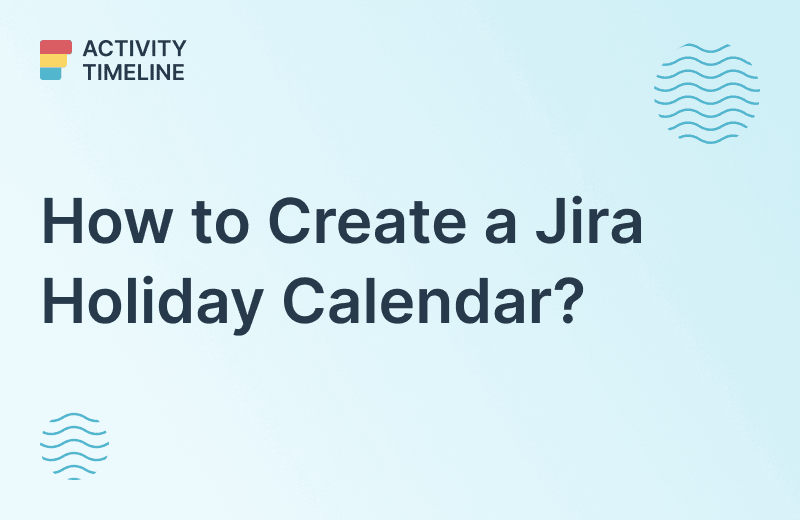 ACTIVITY
TIMELINE

How to Create a Jira Holiday Calendar?